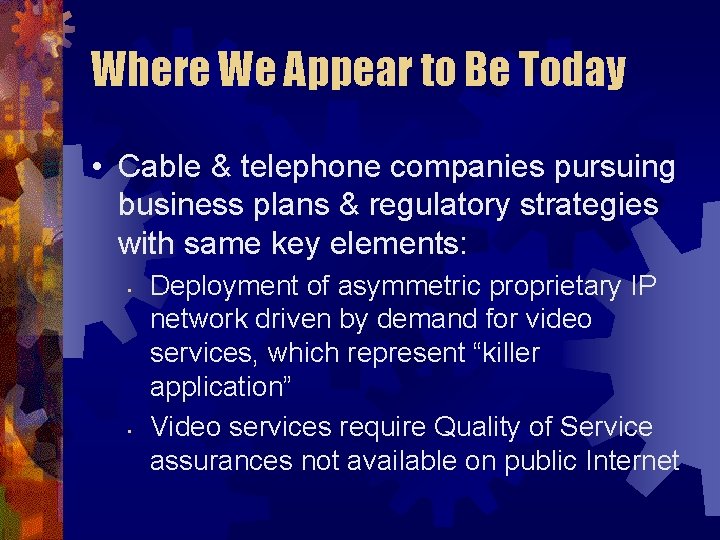 Where We Appear to Be Today

• Cable & telephone companies pursuing business plans & regulatory strategies with same key elements:

• Deployment of asymmetric proprietary IP network driven by demand for video services, which represent “killer application”

• Video services require Quality of Service assurances not available on public Internet